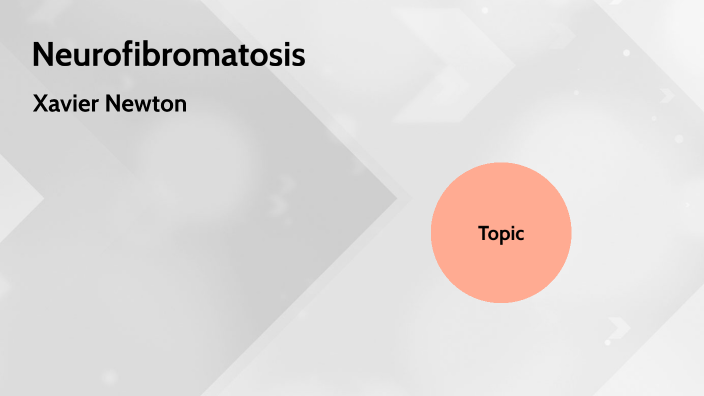 Neurofibromatosis

Xavier Newton

Topic